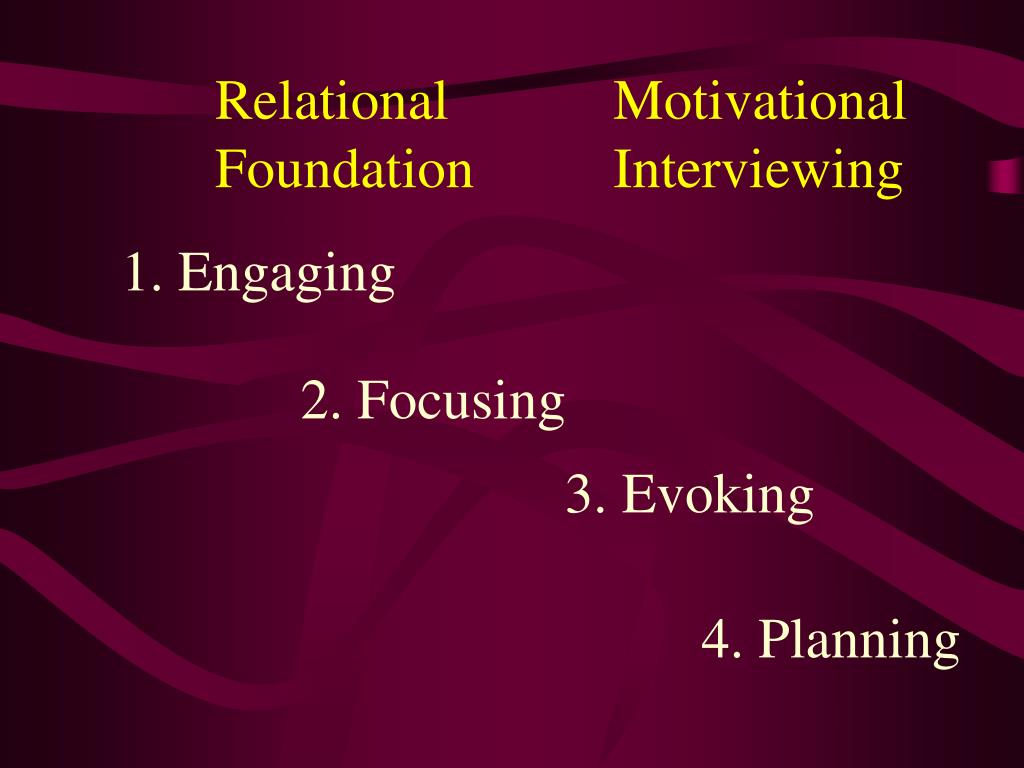 Relational Foundation

Motivational Interviewing

1. Engaging

2. Focusing

3. Evoking

4. Planning